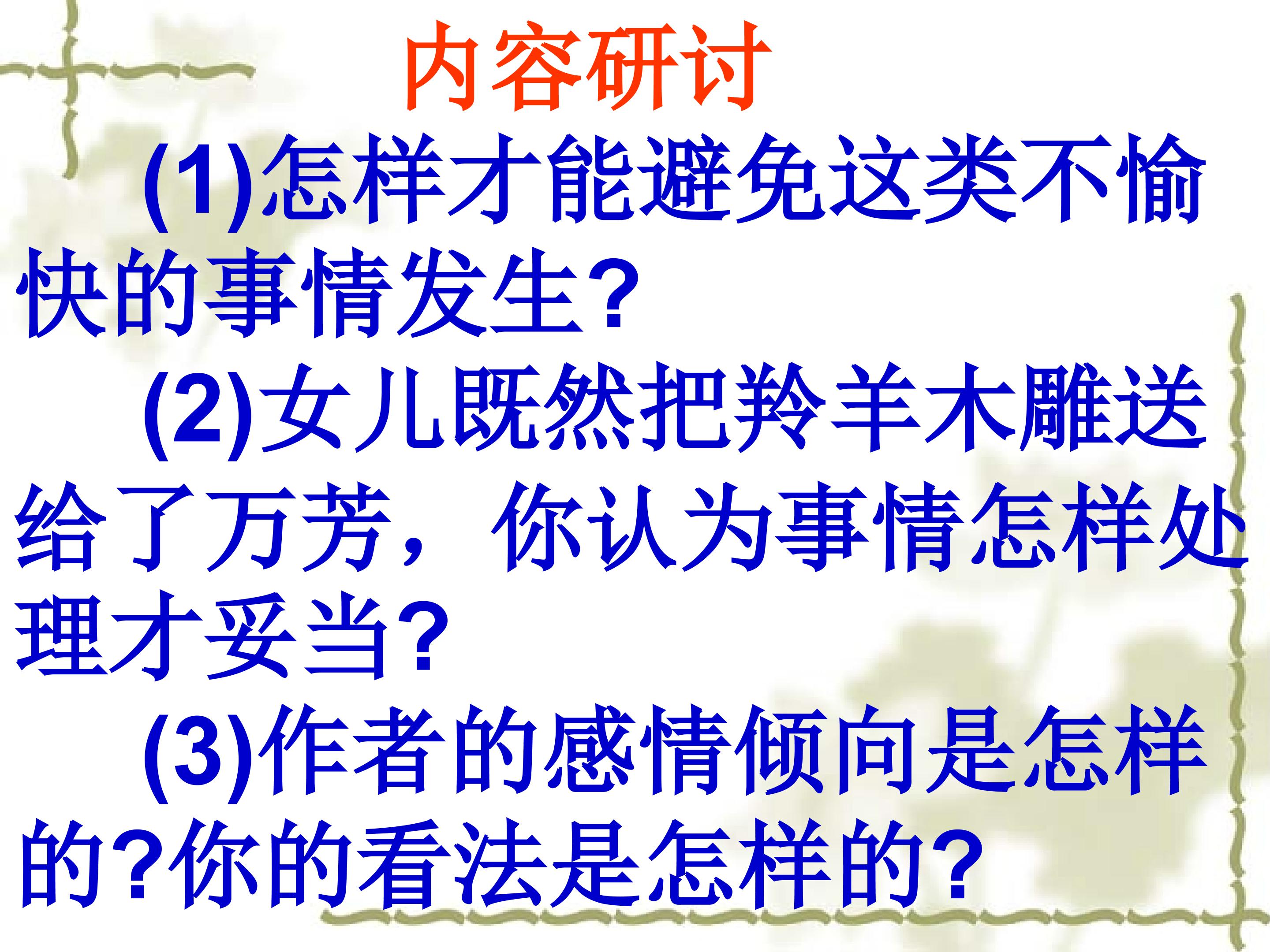 内容研讨

(1)怎样才能避免这类不愉快的事情发生?

(2)女儿既然把羚羊木雕送给了万芳，你认为事情怎样处理才妥当?

(3)作者的感情倾向是怎样的?你的看法是怎样的?